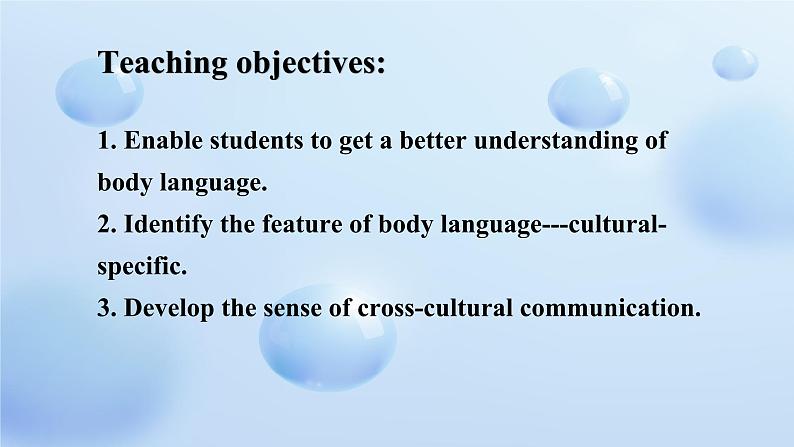 Teaching objectives:

1. Enable students to get a better understanding of body language.
2. Identify the feature of body language---cultural-specific.
3. Develop the sense of cross-cultural communication.